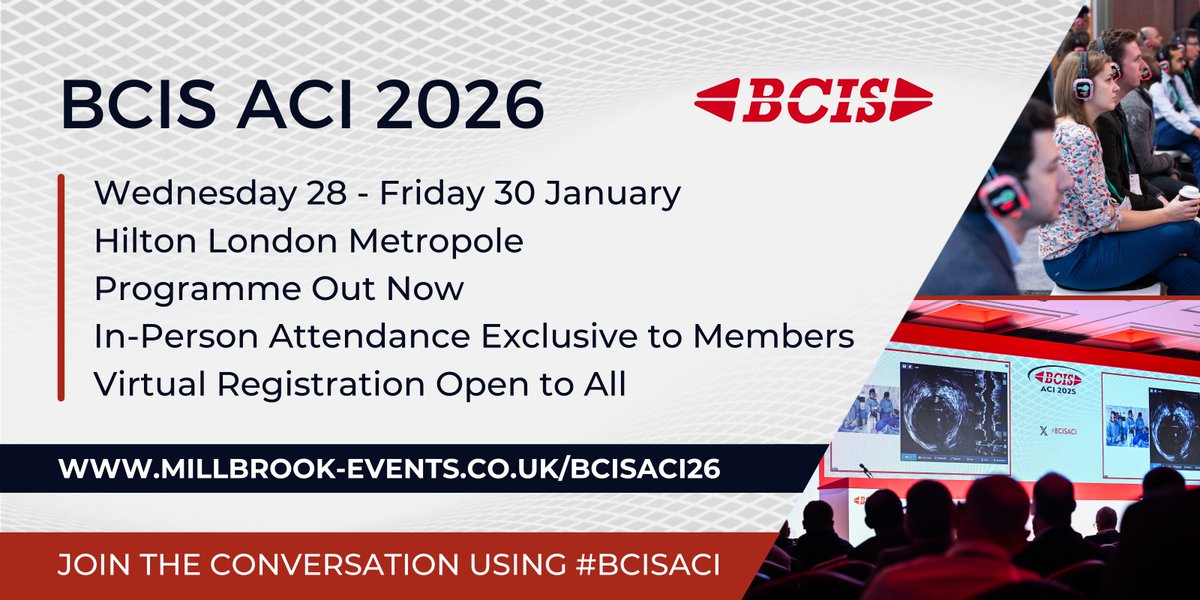 BCIS ACI 2026

BCIS

Wednesday 28 - Friday 30 January
Hilton London Metropole
Programme Out Now
In-Person Attendance Exclusive to Members
Virtual Registration Open to All

WWW.MILLBROOK-EVENTS.CO.UK/BCISACI26

JOIN THE CONVERSATION USING #BCISACI

BCIS
ACI 2025
#BCISACI